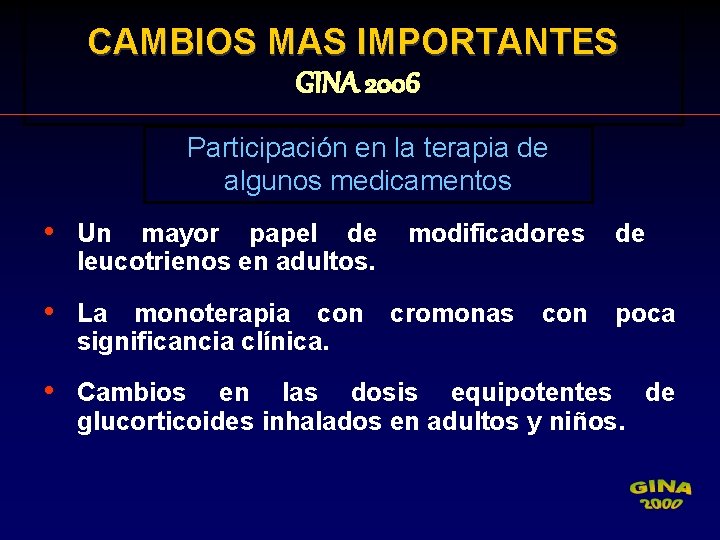 CAMBIOS MAS IMPORTANTES
GINA 2006

Participación en la terapia de algunos medicamentos

• Un mayor papel de modificadores de leucotrienos en adultos.

• La monoterapia con cromonas con poca significancia clínica.

• Cambios en las dosis equipotentes de glucorticoides inhalados en adultos y niños.

GINA 2000